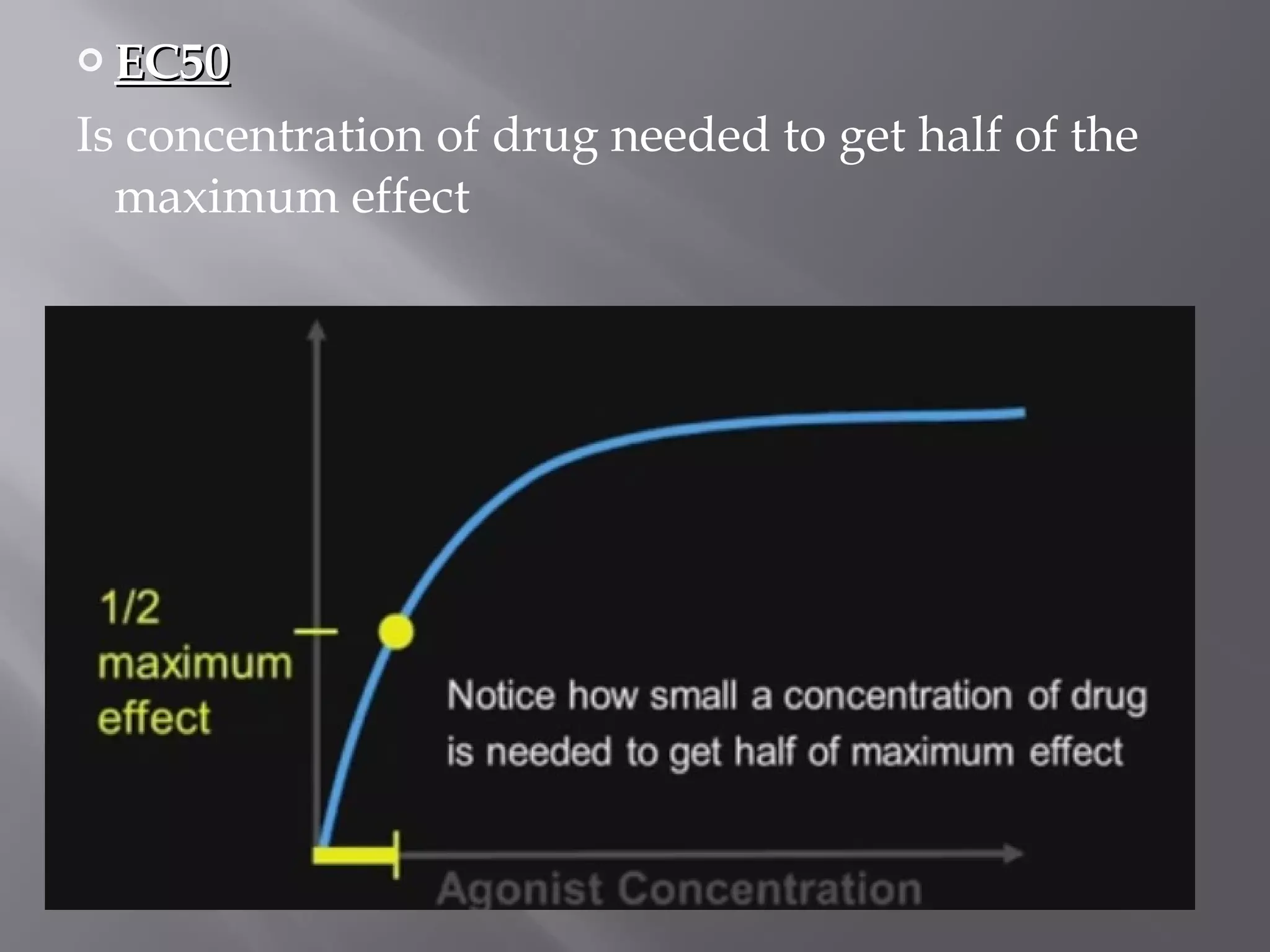 EC50

Is concentration of drug needed to get half of the maximum effect

1/2 maximum effect

Notice how small a concentration of drug is needed to get half of maximum effect

Agonist Concentration